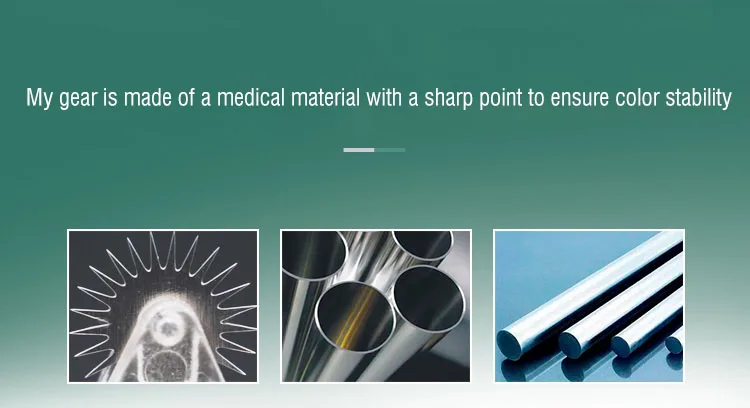 My gear is made of a medical material with a sharp point to ensure color stability